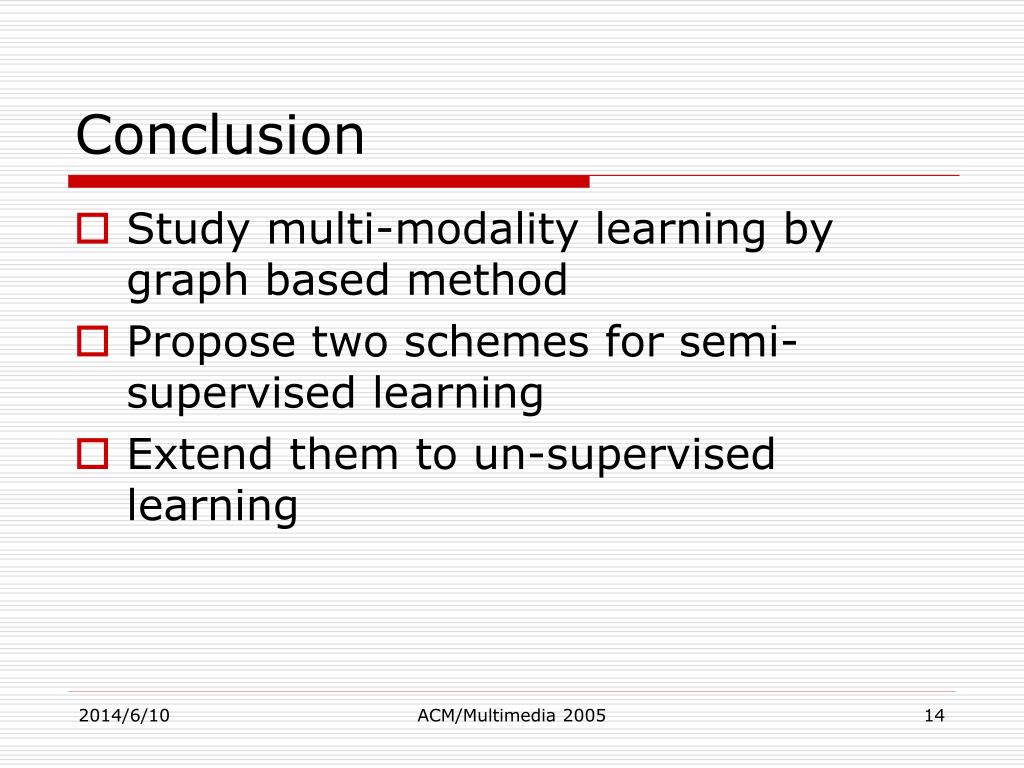 Conclusion

Study multi-modality learning by graph based method

Propose two schemes for semi-supervised learning

Extend them to un-supervised learning

2014/6/10 ACM/Multimedia 2005 14